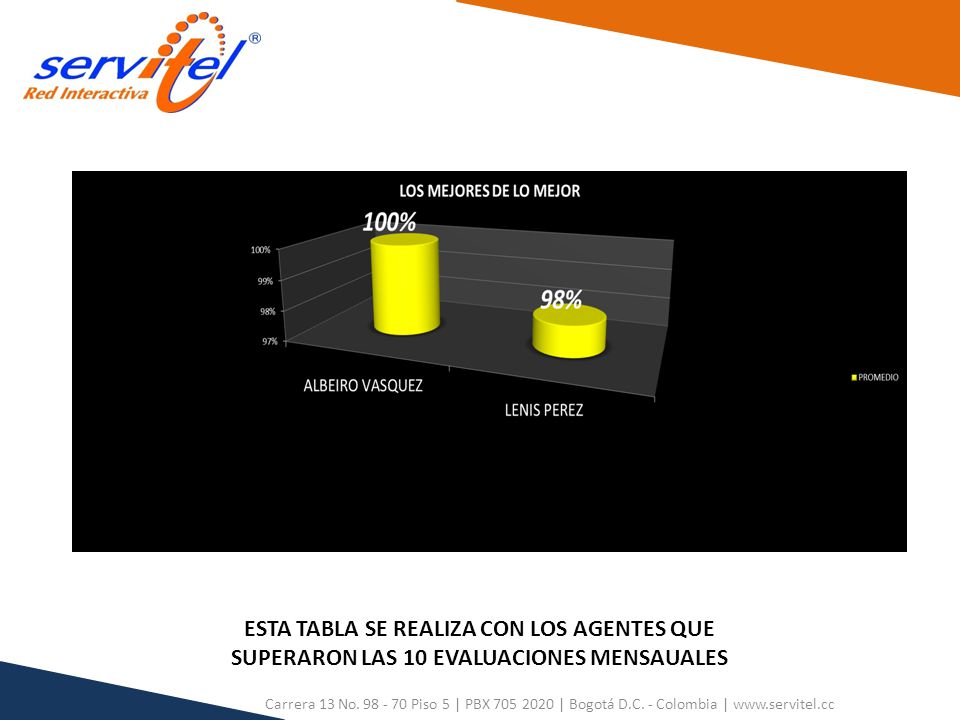 servitel®
Red Interactiva

LOS MEJORES DE LO MEJOR

100%
98%

100%
99%
98%
97%

ALBEIRO VASQUEZ
LENIS PEREZ

PROMEDIO

ESTA TABLA SE REALIZA CON LOS AGENTES QUE SUPERARON LAS 10 EVALUACIONES MENSAUALES

Carrera 13 No. 98 - 70 Piso 5 | PBX 705 2020 | Bogotá D.C. - Colombia | www.servitel.cc